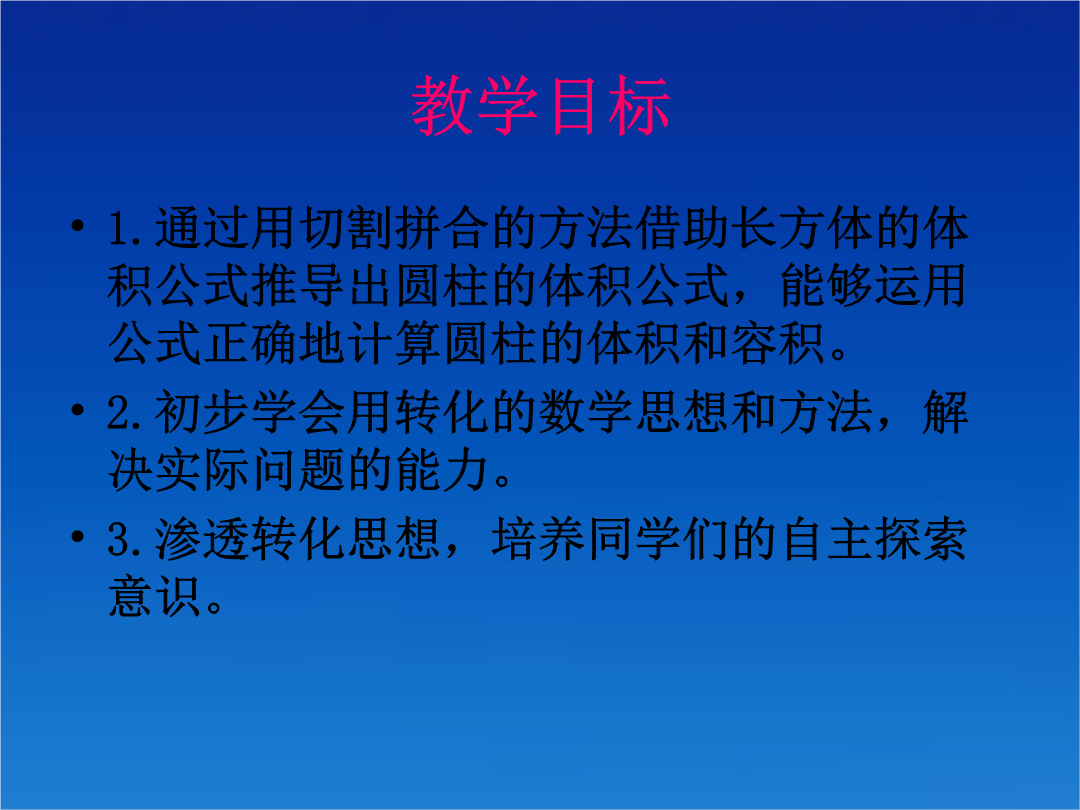 教学目标

• 1.通过用切割拼合的方法借助长方体的体积公式推导出圆柱的体积公式，能够运用公式正确地计算圆柱的体积和容积。

• 2.初步学会用转化的数学思想和方法，解决实际问题的能力。

• 3.渗透转化思想，培养同学们的自主探索意识。